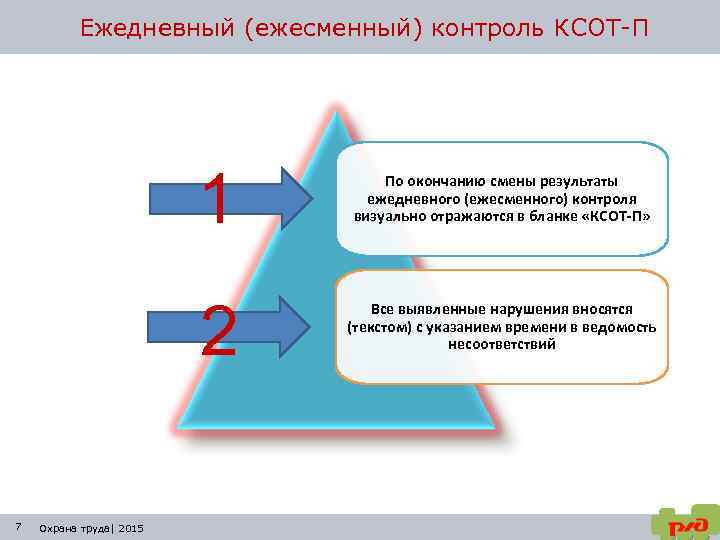 Ежедневный (ежесменный) контроль КСОТ-П

1

По окончанию смены результаты ежедневного (ежесменного) контроля визуально отражаются в бланке «КСОТ-П»

2

Все выявленные нарушения вносятся (текстом) с указанием времени в ведомость несоответствий

7 Охрана труда| 2015

РЖД